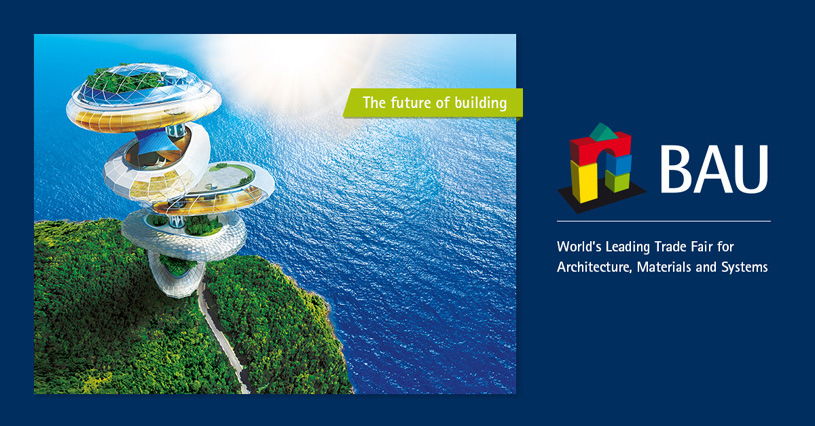 The future of building

BAU

World's Leading Trade Fair for Architecture, Materials and Systems